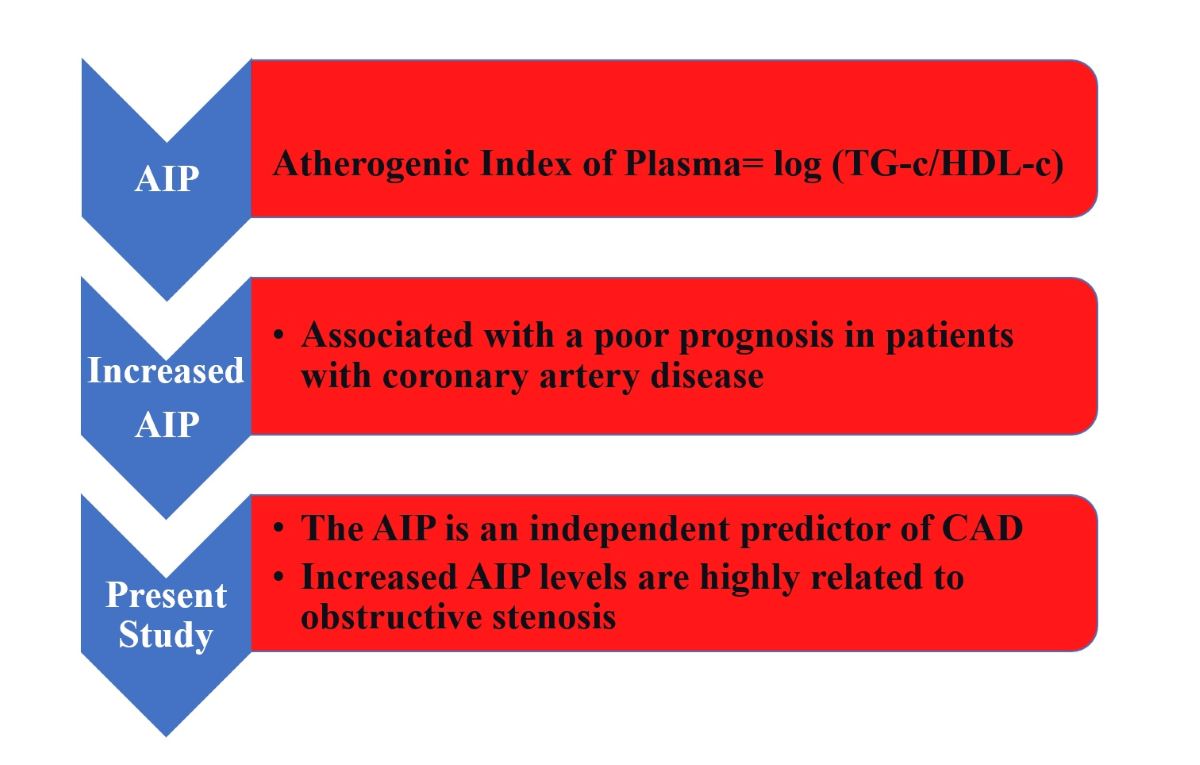 AIP

Atherogenic Index of Plasma= log (TG-c/HDL-c)

Increased AIP

• Associated with a poor prognosis in patients with coronary artery disease

Present Study

• The AIP is an independent predictor of CAD
• Increased AIP levels are highly related to obstructive stenosis